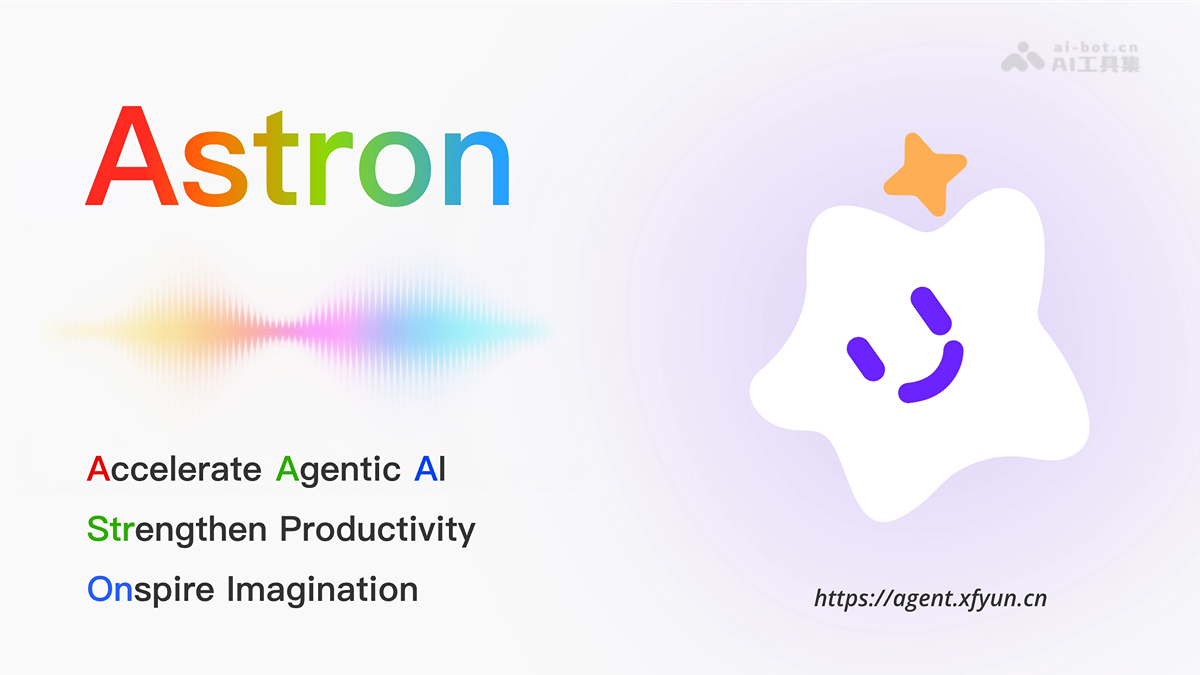 ai-bot.cn
AI工具集

Astron

Accelerate Agentic AI
Strengthen Productivity
Onspire Imagination

https://agent.xfyun.cn